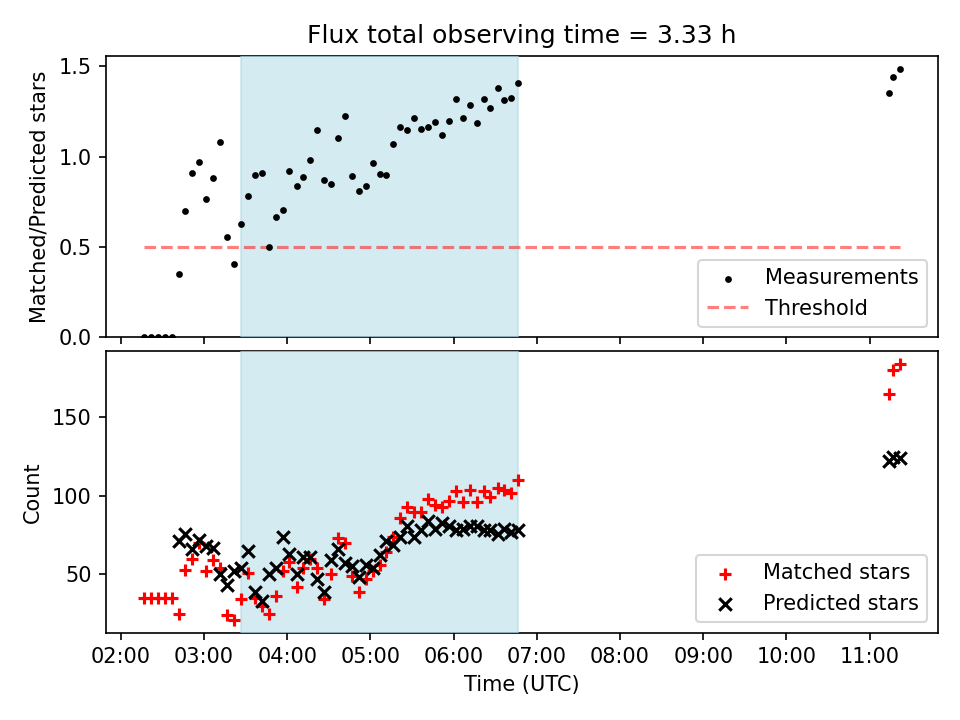 Flux total observing time = 3.33 h

Matched/Predicted stars

1.5
1.0
0.5
0.0

Measurements
Threshold

Count

150
100
50

Matched stars
Predicted stars

02:00 03:00 04:00 05:00 06:00 07:00 08:00 09:00 10:00 11:00

Time (UTC)